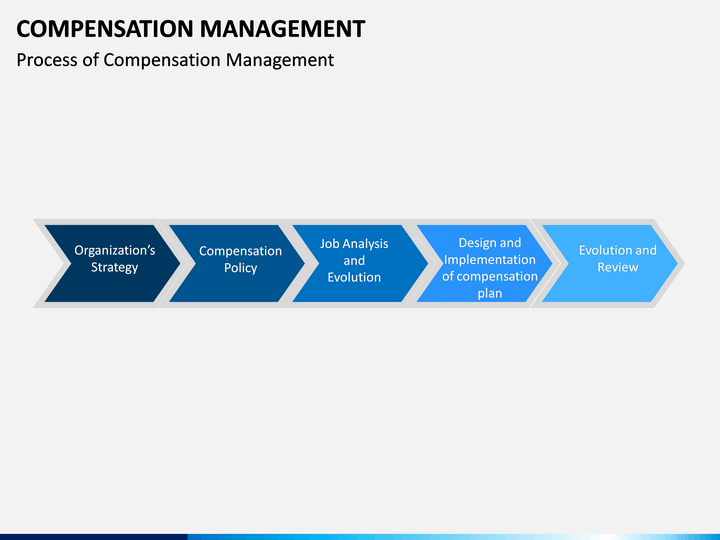 COMPENSATION MANAGEMENT

Process of Compensation Management

Organization's Strategy

Compensation Policy

Job Analysis and Evolution

Design and Implementation of compensation plan

Evolution and Review